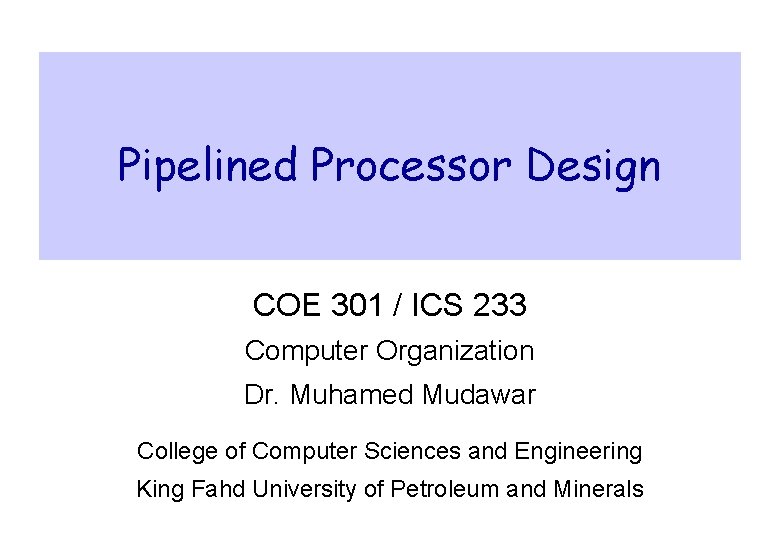 Pipelined Processor Design

COE 301 / ICS 233

Computer Organization

Dr. Muhamed Mudawar

College of Computer Sciences and Engineering

King Fahd University of Petroleum and Minerals